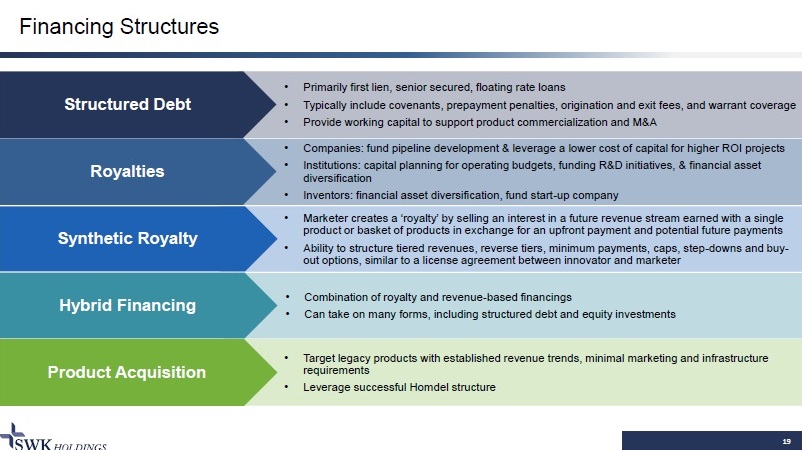 Financing Structures

Structured Debt

• Primarily first lien, senior secured, floating rate loans
• Typically include covenants, prepayment penalties, origination and exit fees, and warrant coverage
• Provide working capital to support product commercialization and M&A

Royalties

• Companies: fund pipeline development & leverage a lower cost of capital for higher ROI projects
• Institutions: capital planning for operating budgets, funding R&D initiatives, & financial asset diversification
• Inventors: financial asset diversification, fund start-up company

Synthetic Royalty

• Marketer creates a 'royalty' by selling an interest in a future revenue stream earned with a single product or basket of products in exchange for an upfront payment and potential future payments
• Ability to structure tiered revenues, reverse tiers, minimum payments, caps, step-downs and buy-out options, similar to a license agreement between innovator and marketer

Hybrid Financing

• Combination of royalty and revenue-based financings
• Can take on many forms, including structured debt and equity investments

Product Acquisition

• Target legacy products with established revenue trends, minimal marketing and infrastructure requirements
• Leverage successful Homdel structure

SWK HOLDINGS

19